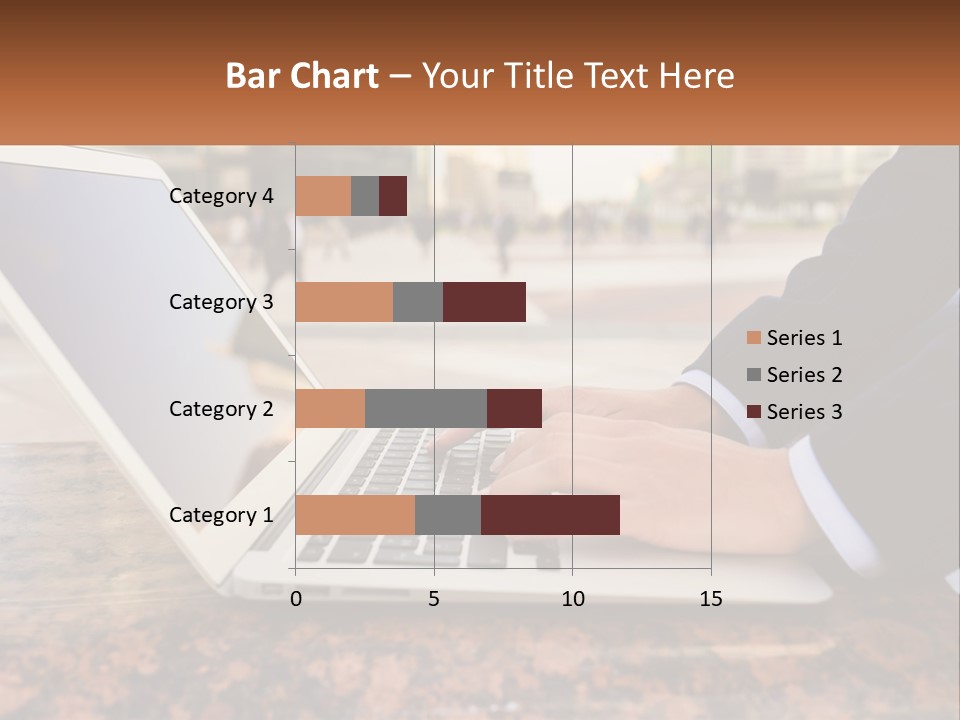 Bar Chart – Your Title Text Here

Category 4
Category 3
Category 2
Category 1

0 5 10 15

Series 1
Series 2
Series 3